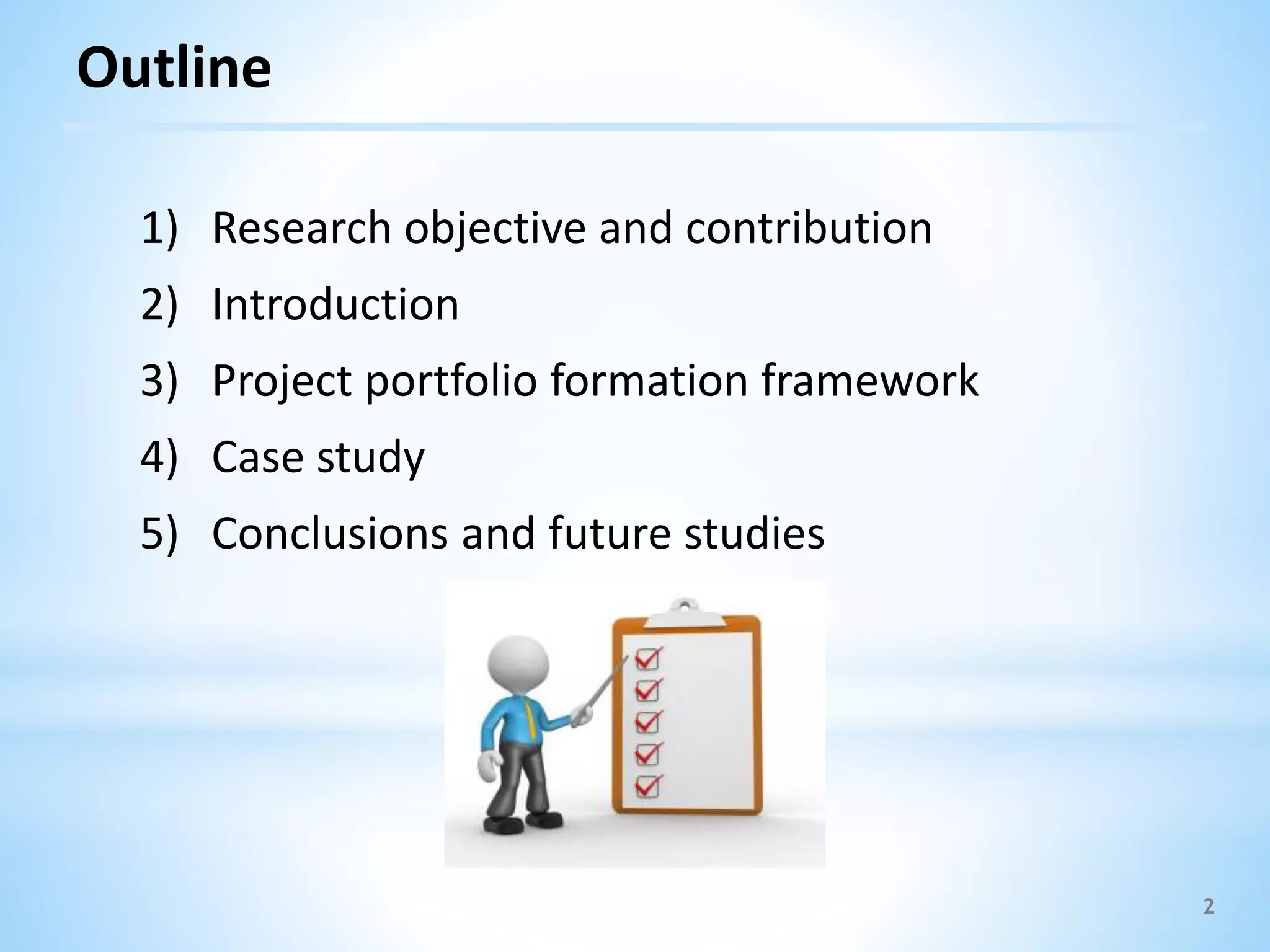 Outline

1) Research objective and contribution
2) Introduction
3) Project portfolio formation framework
4) Case study
5) Conclusions and future studies

2